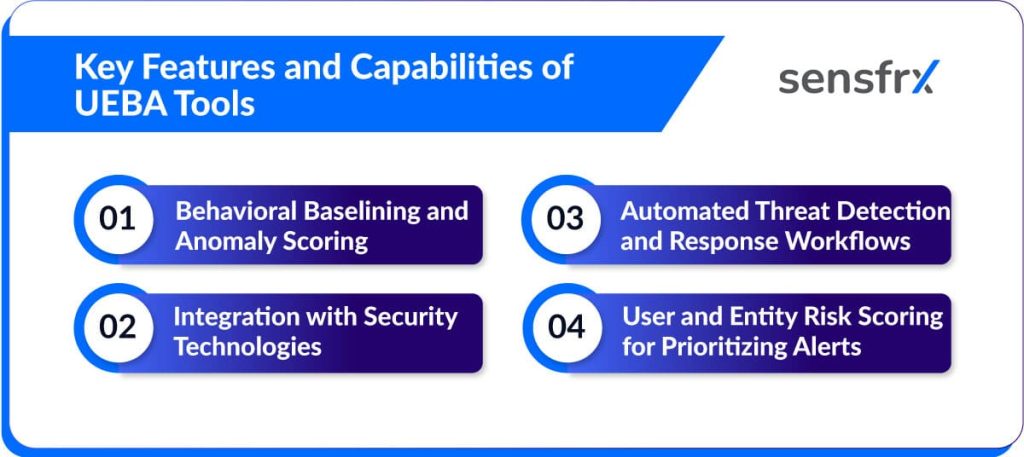 Key Features and Capabilities of UEBA Tools

sensfrx

01 Behavioral Baselining and Anomaly Scoring

02 Integration with Security Technologies

03 Automated Threat Detection and Response Workflows

04 User and Entity Risk Scoring for Prioritizing Alerts